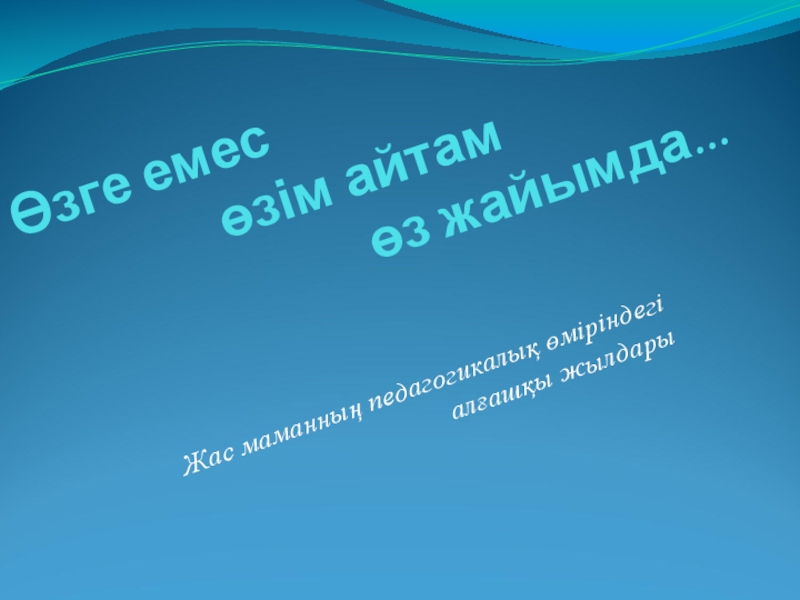 Өзге емес
өзім айтам
өз жайымда...

Жас маманның педагогикалық өміріндегі алғашқы жылдары